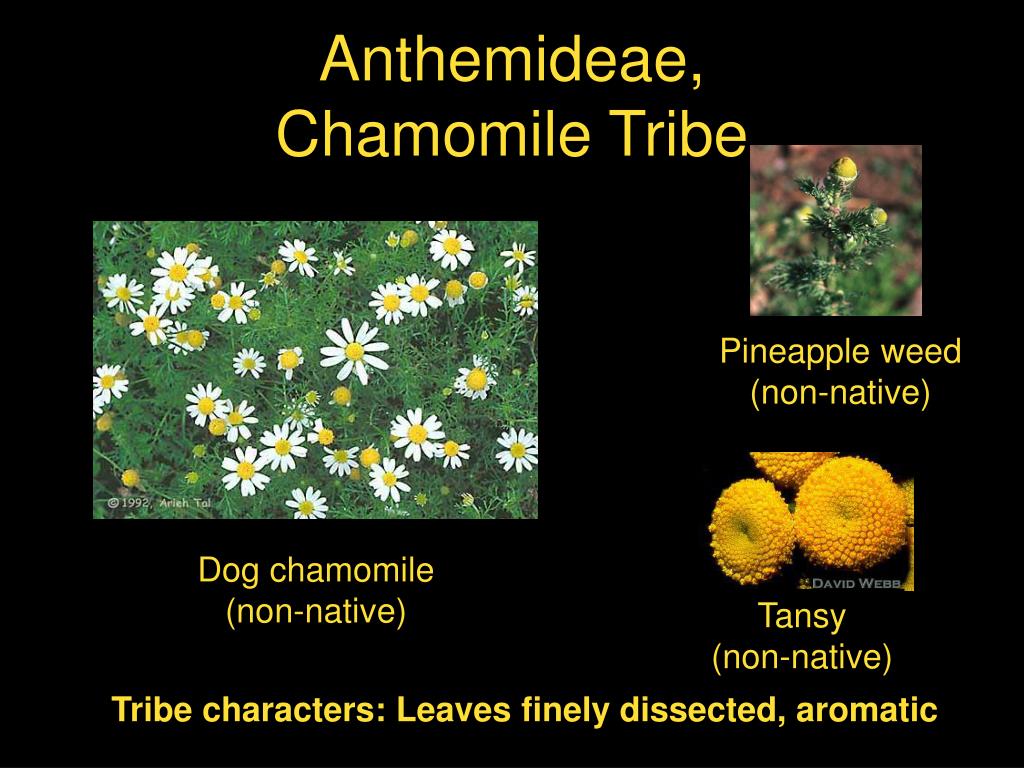 Anthemideae,
Chamomile Tribe

©1992, Arieh Tal

Dog chamomile
(non-native)

Pineapple weed
(non-native)

DAVID WEBB

Tansy
(non-native)

Tribe characters: Leaves finely dissected, aromatic